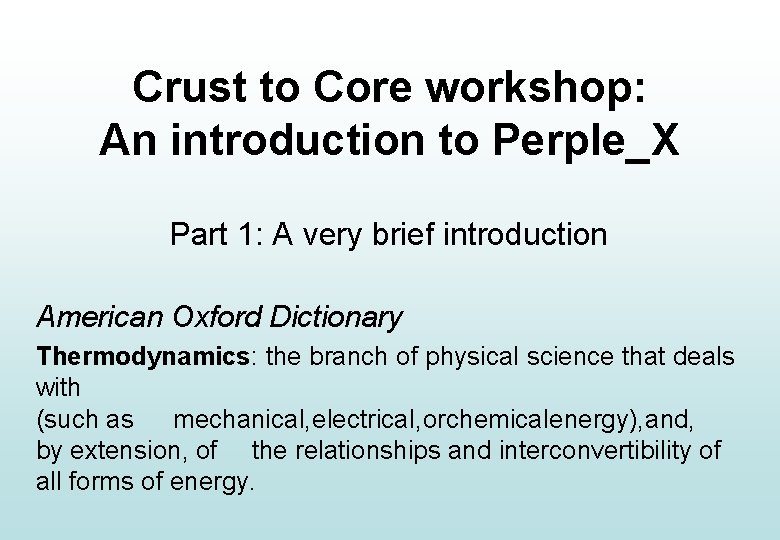 Crust to Core workshop:
An introduction to Perple_X

Part 1: A very brief introduction

American Oxford Dictionary

**Thermodynamics**: the branch of physical science that deals with
(such as mechanical,electrical,orchemicalenergy),and, by extension, of the relationships and interconvertibility of all forms of energy.